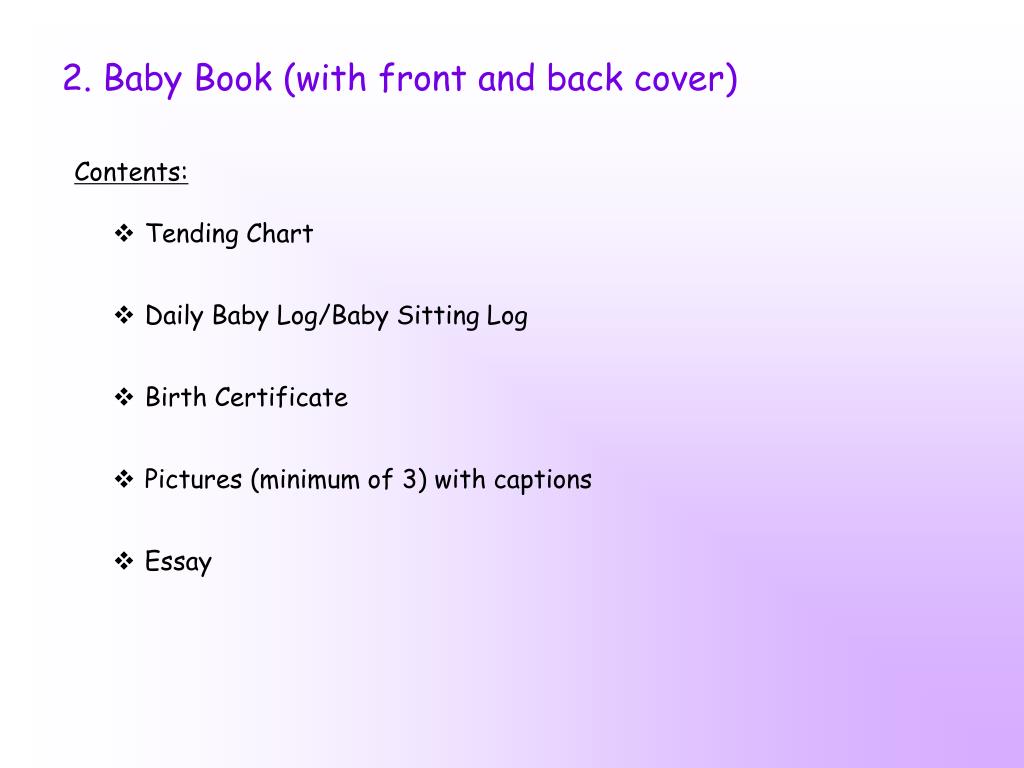 2. Baby Book (with front and back cover)

Contents:

❖ Tending Chart

❖ Daily Baby Log/Baby Sitting Log

❖ Birth Certificate

❖ Pictures (minimum of 3) with captions

❖ Essay